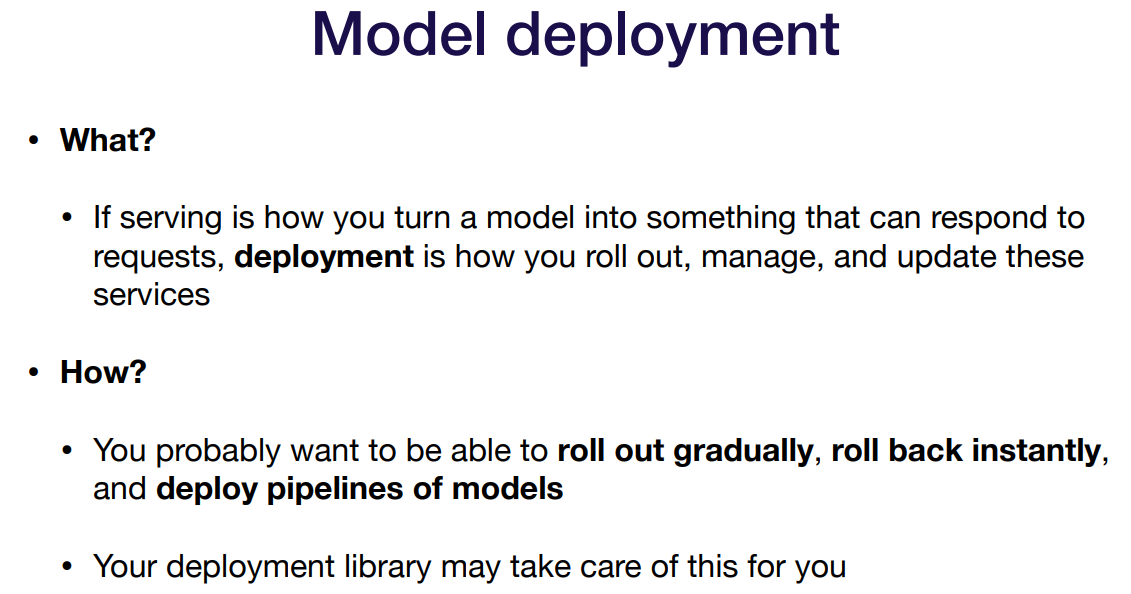 Model deployment

• What?

• If serving is how you turn a model into something that can respond to requests, deployment is how you roll out, manage, and update these services

• How?

• You probably want to be able to roll out gradually, roll back instantly, and deploy pipelines of models

• Your deployment library may take care of this for you